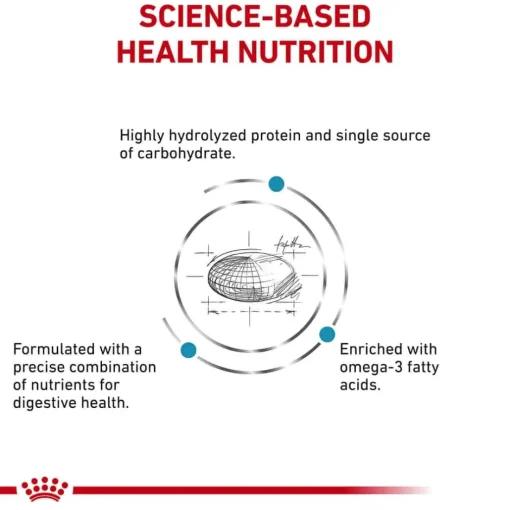 SCIENCE-BASED HEALTH NUTRITION

Highly hydrolyzed protein and single source of carbohydrate.

Formulated with a precise combination of nutrients for digestive health.

Enriched with omega-3 fatty acids.